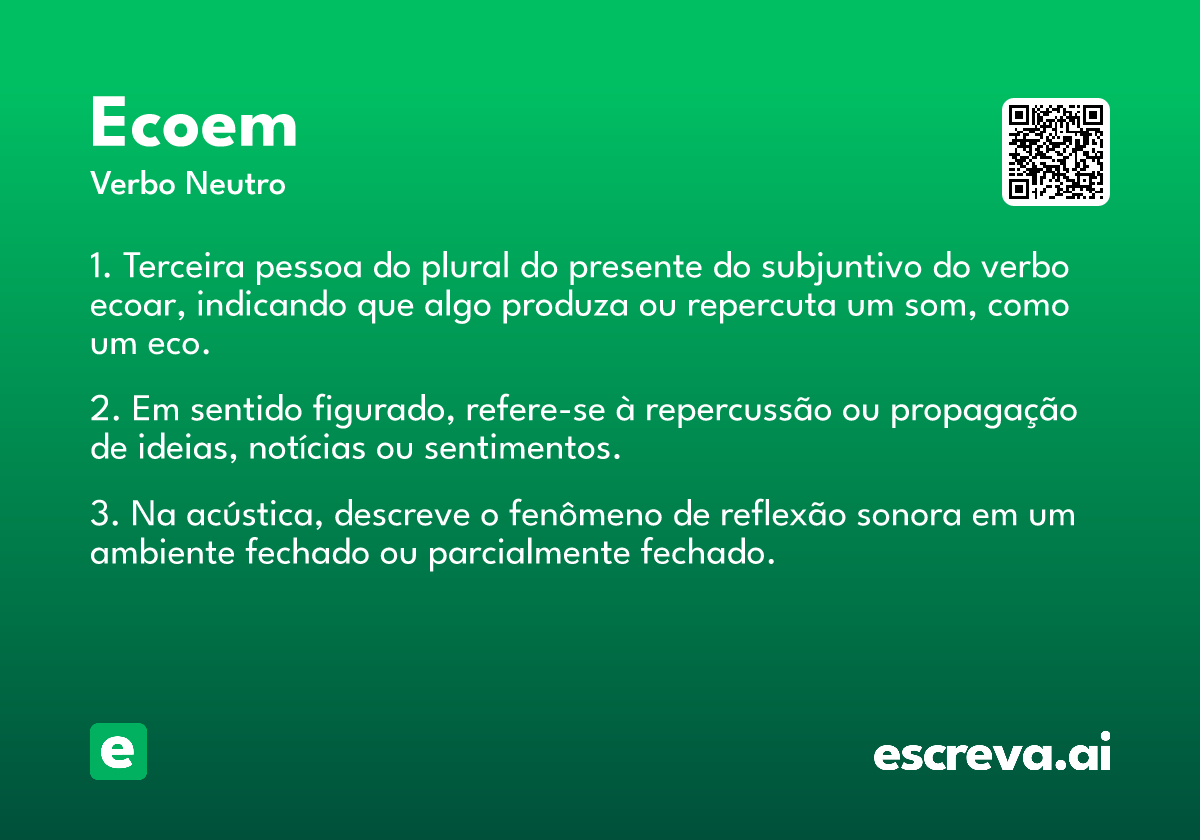 Ecoem
Verbo Neutro

1. Terceira pessoa do plural do presente do subjuntivo do verbo ecoar, indicando que algo produza ou repercuta um som, como um eco.

2. Em sentido figurado, refere-se à repercussão ou propagação de ideias, notícias ou sentimentos.

3. Na acústica, descreve o fenômeno de reflexão sonora em um ambiente fechado ou parcialmente fechado.

e

escreva.ai